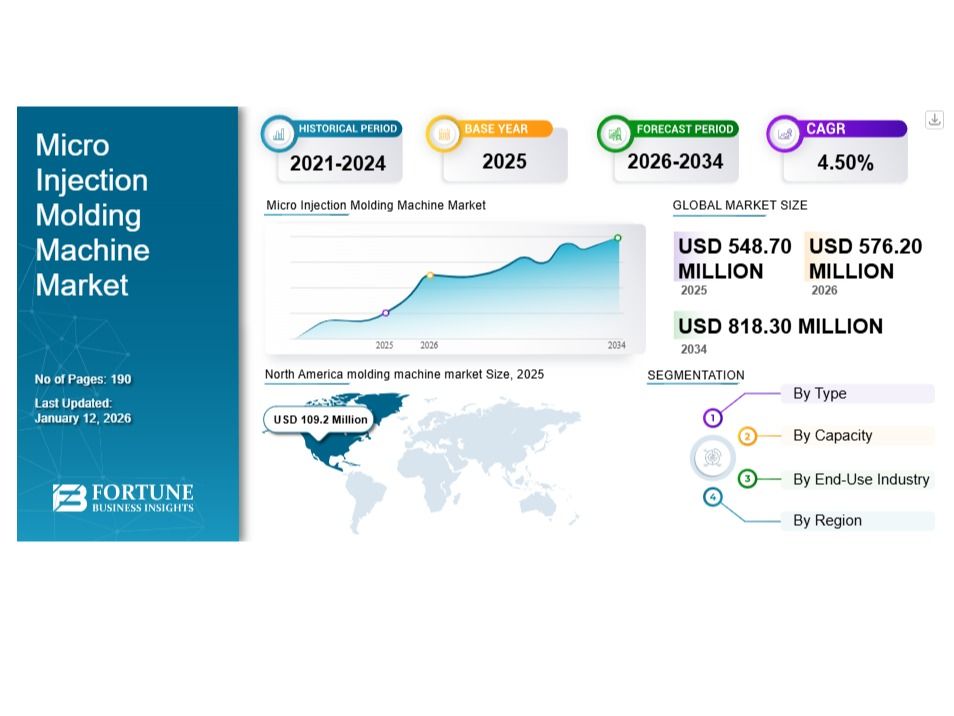 Micro Injection Molding Machine Market

No of Pages: 190

Last Updated: January 12, 2026

FORTUNE BUSINESS INSIGHTS

HISTORICAL PERIOD
2021-2024

BASE YEAR
2025

FORECAST PERIOD
2026-2034

CAGR
4.50%

Micro Injection Molding Machine Market

2025 2026 2034

GLOBAL MARKET SIZE

USD 548.70 MILLION
2025

USD 576.20 MILLION
2026

USD 818.30 MILLION
2034

North America molding machine market Size, 2025

USD 109.2 Million

SEGMENTATION

1 By Type
2 By Capacity
3 By End-Use Industry
4 By Region